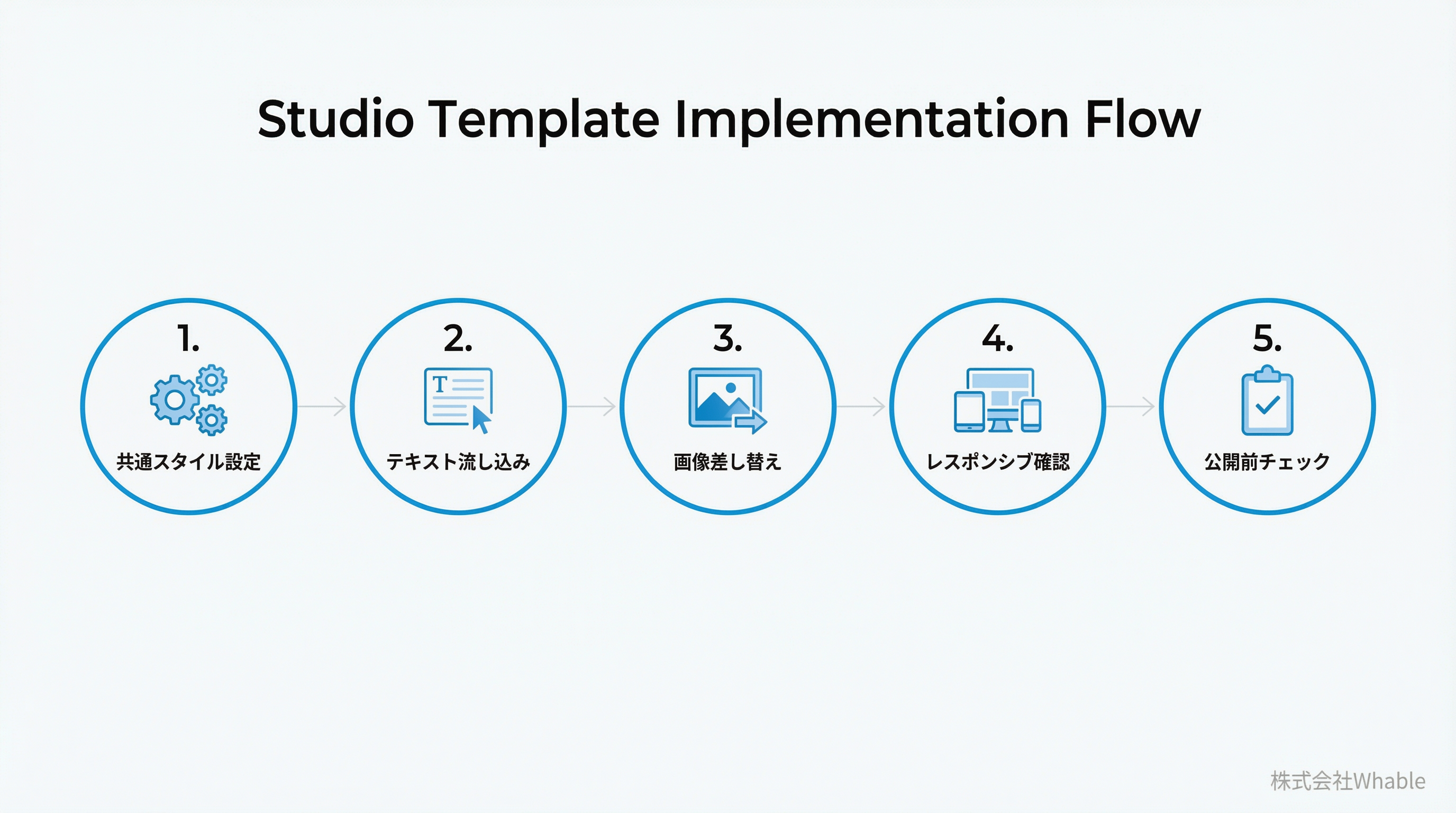 Studio Template Implementation Flow

1.
共通スタイル設定

2.
T
テキスト流し込み

3.
画像差し替え

4.
レスポンシブ確認

5.
公開前チェック

株式会社Whable